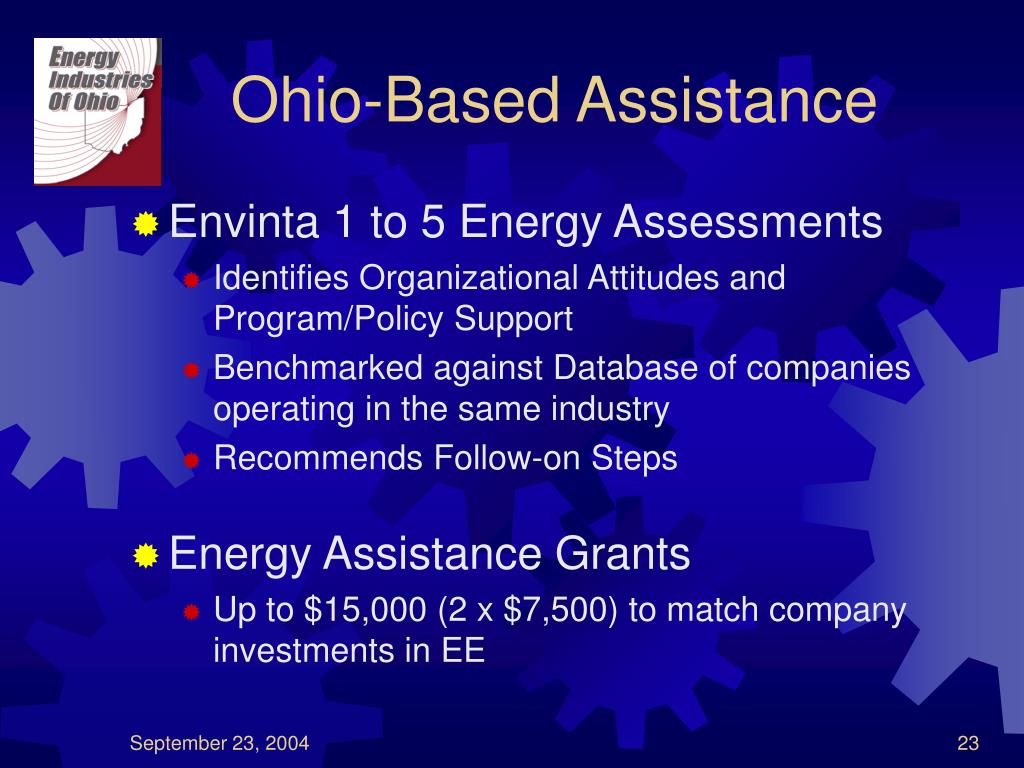 Energy Industries Of Ohio

Ohio-Based Assistance

Envinta 1 to 5 Energy Assessments

Identifies Organizational Attitudes and Program/Policy Support

Benchmarked against Database of companies operating in the same industry

Recommends Follow-on Steps

Energy Assistance Grants

Up to \$15,000 (2 x \$7,500) to match company investments in EE

September 23, 2004

23